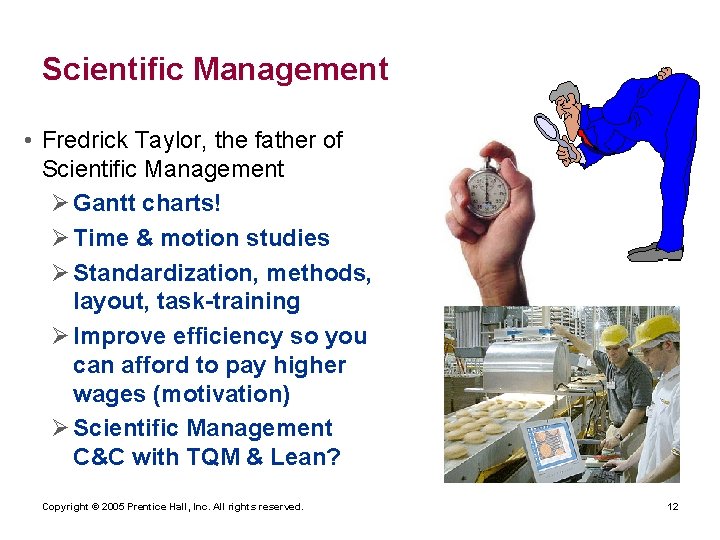 Scientific Management

• Fredrick Taylor, the father of Scientific Management

➢ Gantt charts!

➢ Time & motion studies

➢ Standardization, methods, layout, task-training

➢ Improve efficiency so you can afford to pay higher wages (motivation)

➢ Scientific Management C&C with TQM & Lean?

Copyright © 2005 Prentice Hall, Inc. All rights reserved.

12